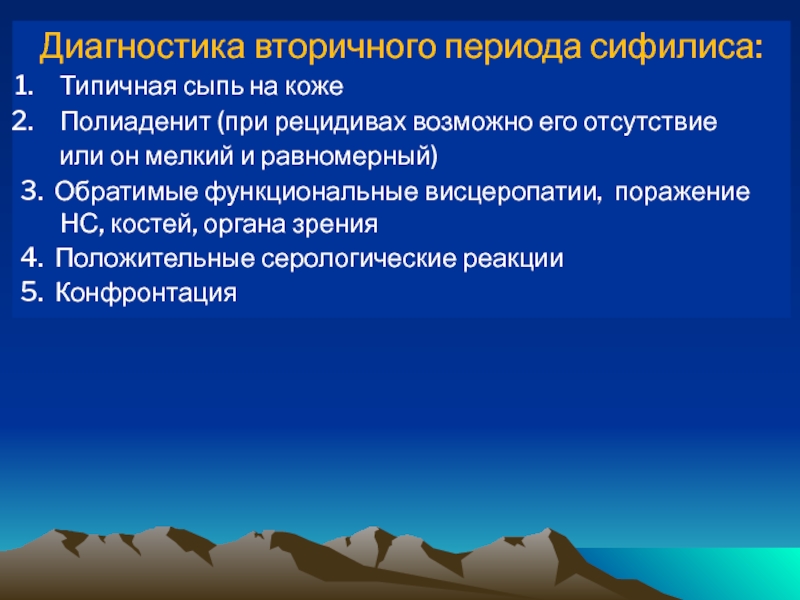 Диагностика вторичного периода сифилиса:

1. Типичная сыпь на коже
2. Полиаденит (при рецидивах возможно его отсутствие или он мелкий и равномерный)
3. Обратимые функциональные висцеропатии, поражение НС, костей, органа зрения
4. Положительные серологические реакции
5. Конфронтация